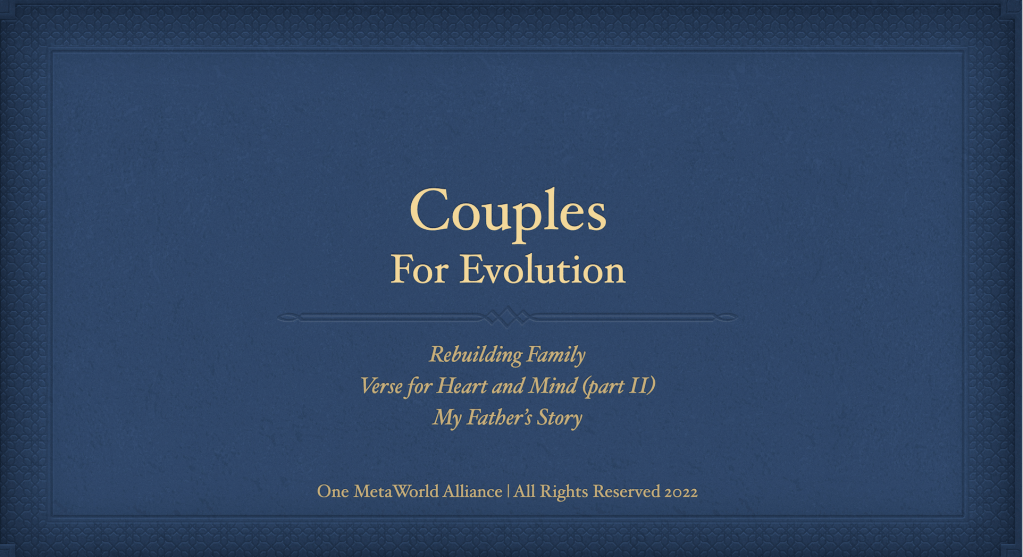 Couples
For Evolution

Rebuilding Family
Verse for Heart and Mind (part II)
My Father's Story

One MetaWorld Alliance | All Rights Reserved 2022